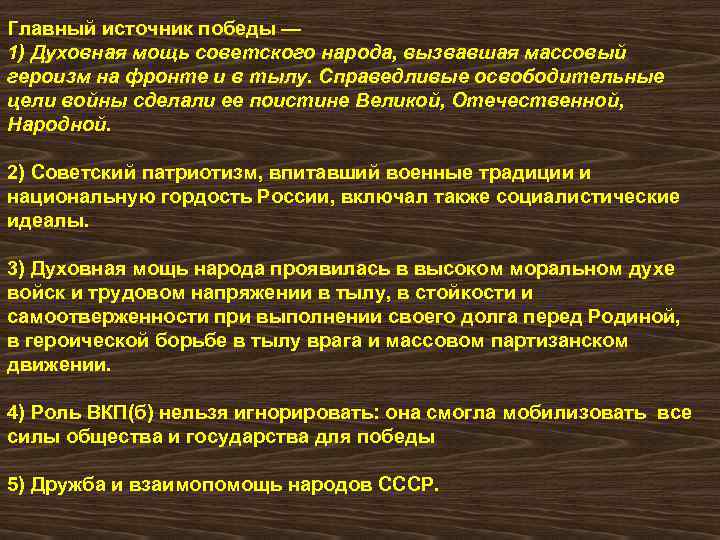 Главный источник победы —
1) Духовная мощь советского народа, вызвавшая массовый героизм на фронте и в тылу. Справедливые освободительные цели войны сделали ее поистине Великой, Отечественной, Народной.

2) Советский патриотизм, впитавший военные традиции и национальную гордость России, включал также социалистические идеалы.

3) Духовная мощь народа проявилась в высоком моральном духе войск и трудовом напряжении в тылу, в стойкости и самоотверженности при выполнении своего долга перед Родиной, в героической борьбе в тылу врага и массовом партизанском движении.

4) Роль ВКП(б) нельзя игнорировать: она смогла мобилизовать все силы общества и государства для победы

5) Дружба и взаимопомощь народов СССР.